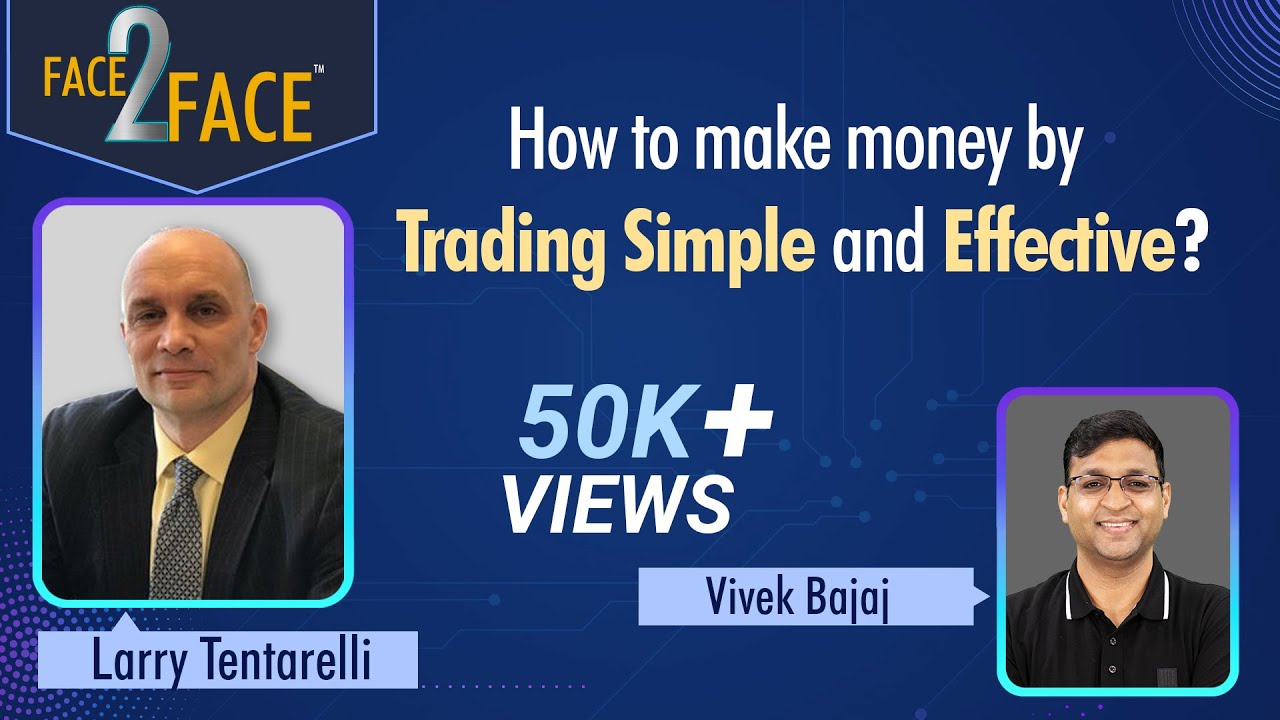 FACE 2 FACE™

How to make money by Trading Simple and Effective?

50K+ VIEWS

Larry Tentarelli

Vivek Bajaj